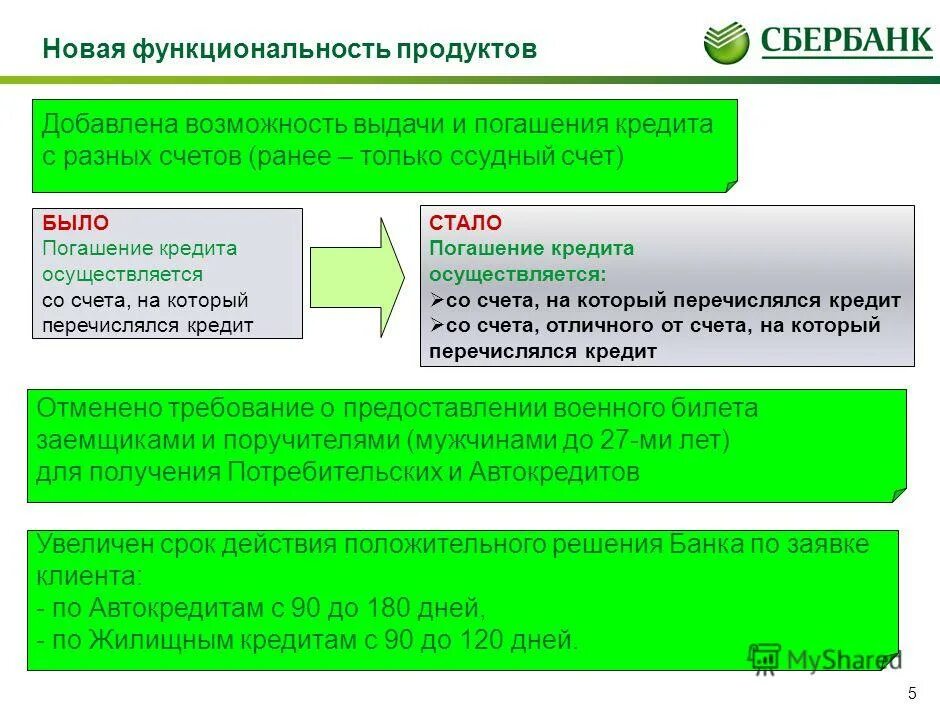 Новая функциональность продуктов

СБЕРБАНК

Добавлена возможность выдачи и погашения кредита с разных счетов (ранее – только ссудный счет)

БЫЛО
Погашение кредита осуществляется со счета, на который перечислялся кредит

СТАЛО
Погашение кредита осуществляется:
➢со счета, на который перечислялся кредит
➢со счета, отличного от счета, на который перечислялся кредит

Отменено требование о предоставлении военного билета заемщиками и поручителями (мужчинами до 27-ми лет) для получения Потребительских и Автокредитов

Увеличен срок действия положительного решения Банка по заявке клиента:
- по Автокредитам с 90 до 180 дней,
- по Жилищным кредитам с 90 до 120 дней.

MyShared

5